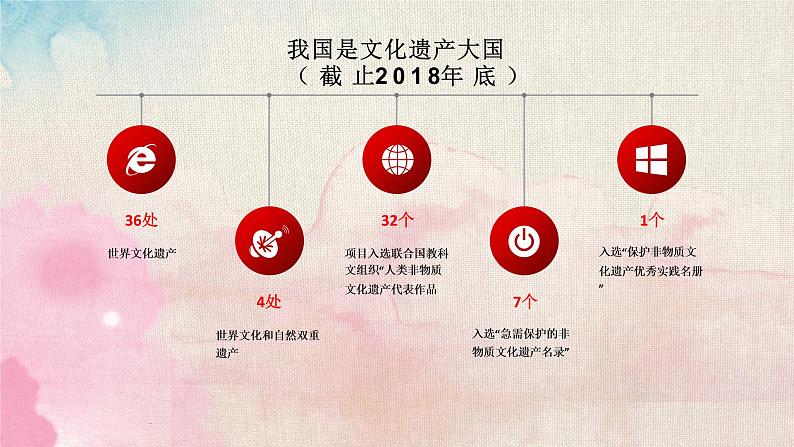 我国是文化遗产大国
（ 截 止2018年 底 ）

36处

世界文化遗产

4处

世界文化和自然双重遗产

32个

项目入选联合国教科文组织“人类非物质文化遗产代表作品

7个

入选“急需保护的非物质文化遗产名录”

1个

入选“保护非物质文化遗产优秀实践名册”